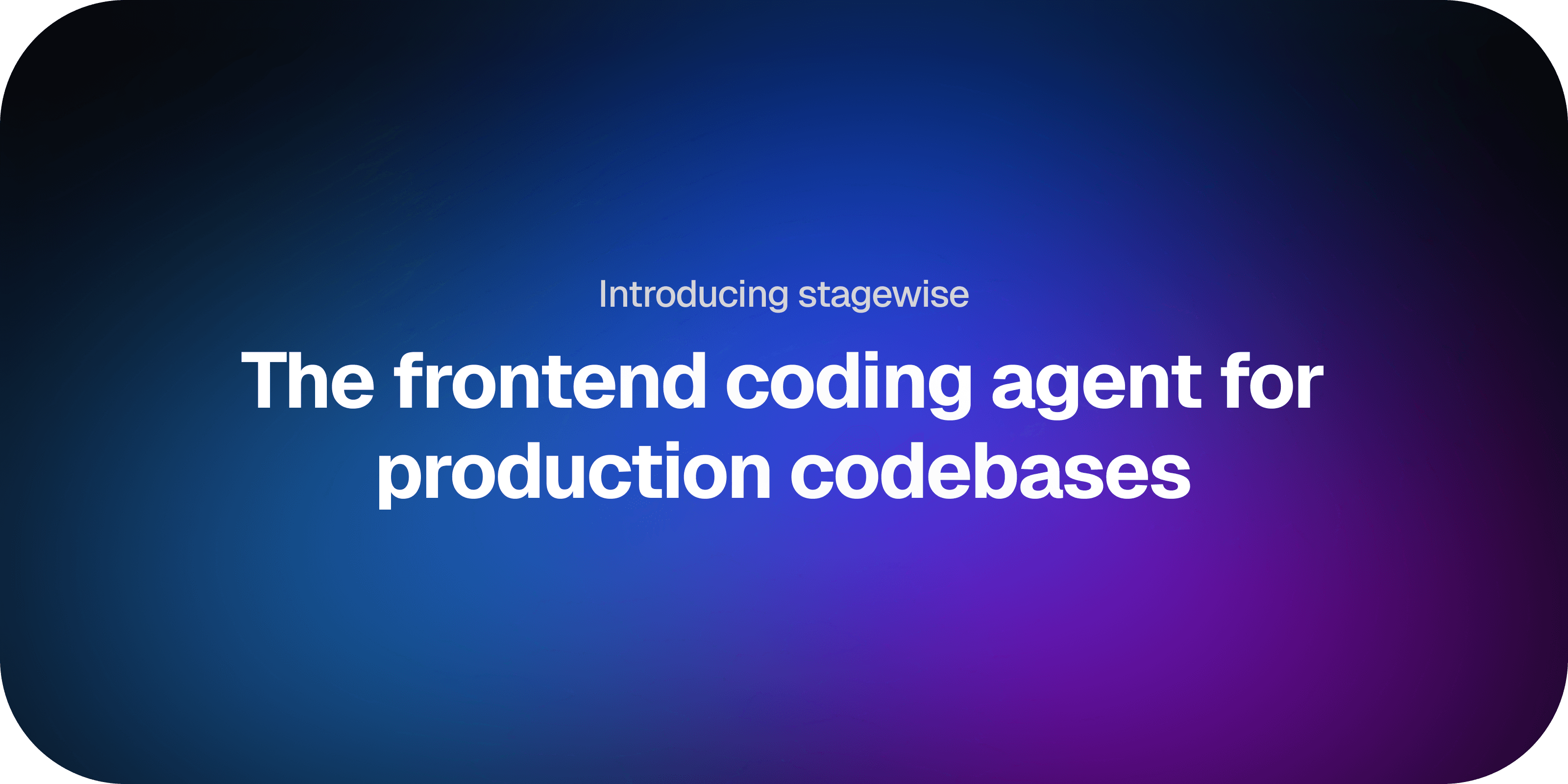 Introducing stagewise

The frontend coding agent for production codebases